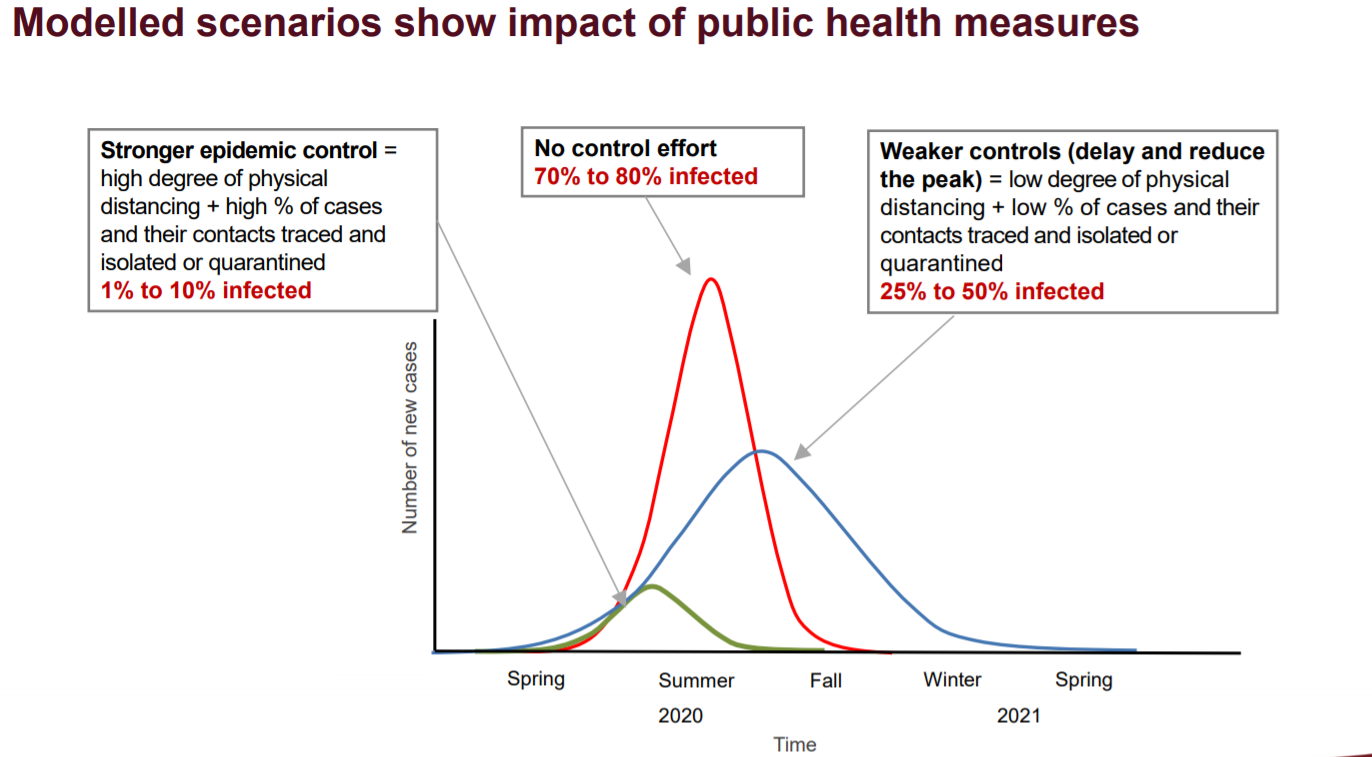 Modelled scenarios show impact of public health measures

Stronger epidemic control = high degree of physical distancing + high % of cases and their contacts traced and isolated or quarantined
1% to 10% infected

No control effort
70% to 80% infected

Weaker controls (delay and reduce the peak) = low degree of physical distancing + low % of cases and their contacts traced and isolated or quarantined
25% to 50% infected

Number of new cases

Spring
Summer
Fall
Winter
Spring
2020
2021
Time